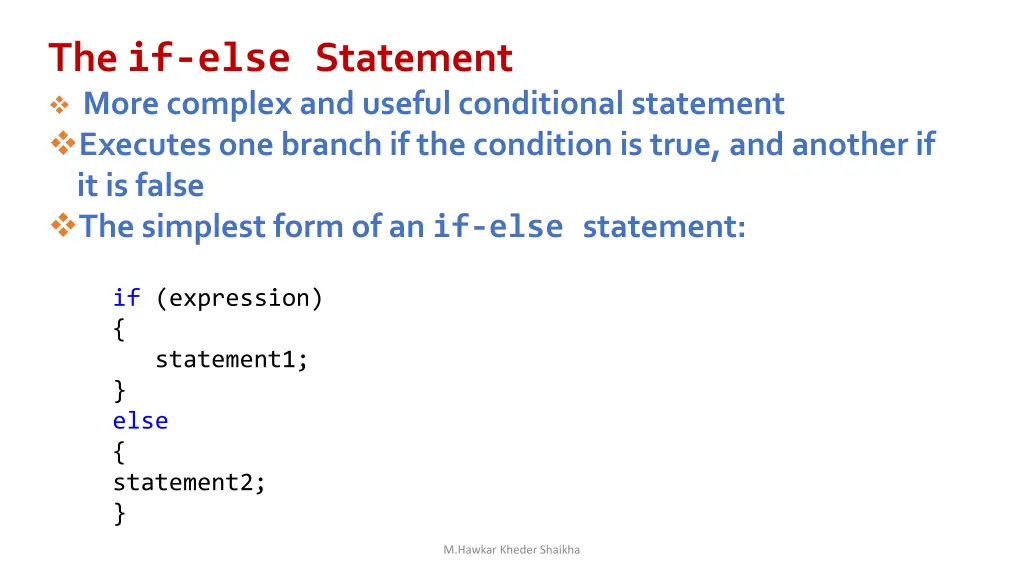 The if-else Statement

❖ More complex and useful conditional statement

❖ Executes one branch if the condition is true, and another if it is false

❖ The simplest form of an if-else statement:

if (expression)
{
   statement1;
}
else
{
statement2;
}

M.Hawkar Kheder Shaikha